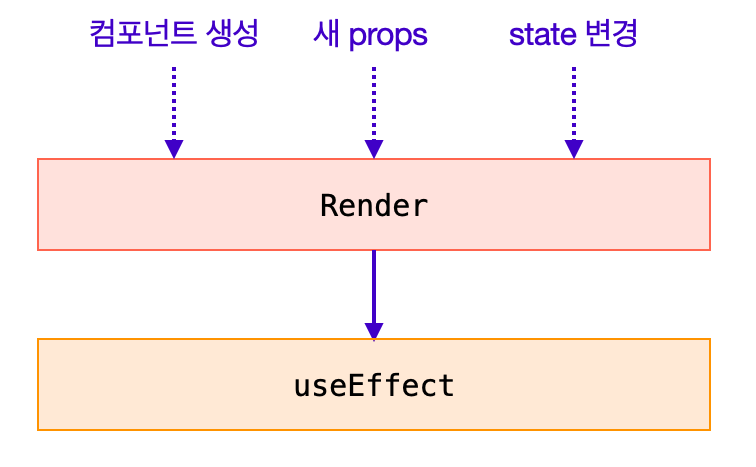 컴포넌트 생성
새 props
state 변경

Render

useEffect